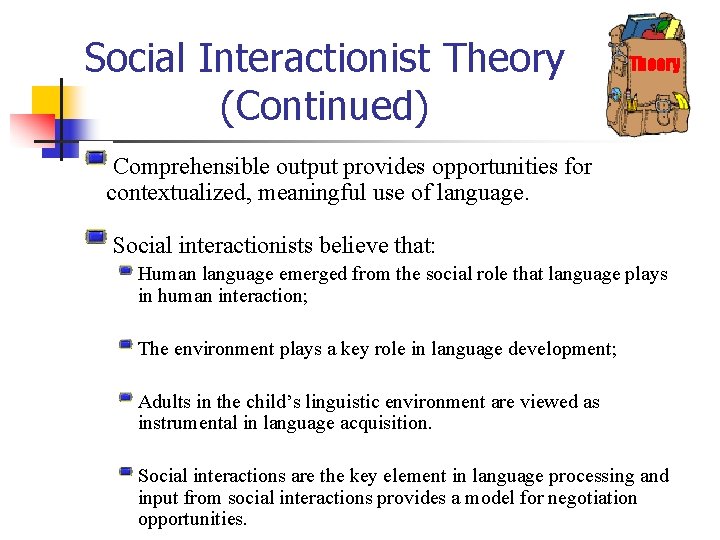 Social Interactionist Theory (Continued)

Theory

Comprehensible output provides opportunities for contextualized, meaningful use of language.

Social interactionists believe that:

Human language emerged from the social role that language plays in human interaction;

The environment plays a key role in language development;

Adults in the child's linguistic environment are viewed as instrumental in language acquisition.

Social interactions are the key element in language processing and input from social interactions provides a model for negotiation opportunities.